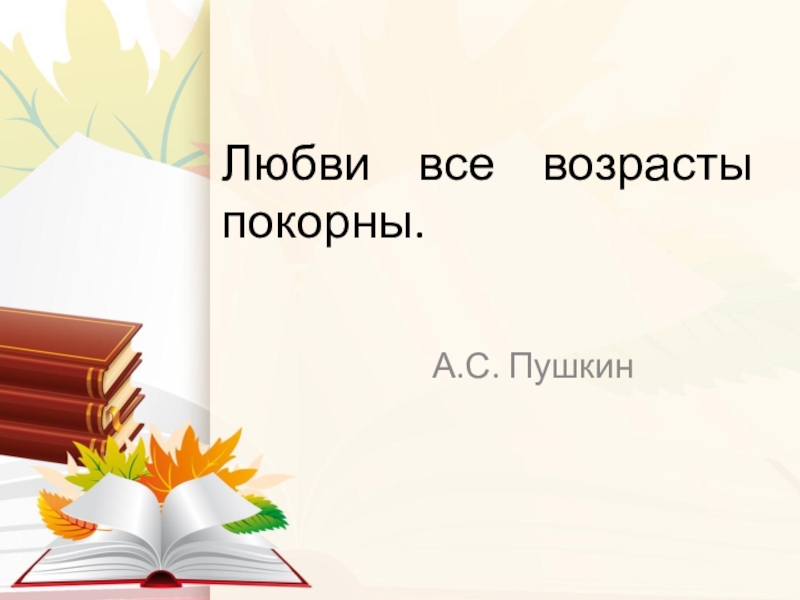 Любви все возрасты покорны.

А.С. Пушкин